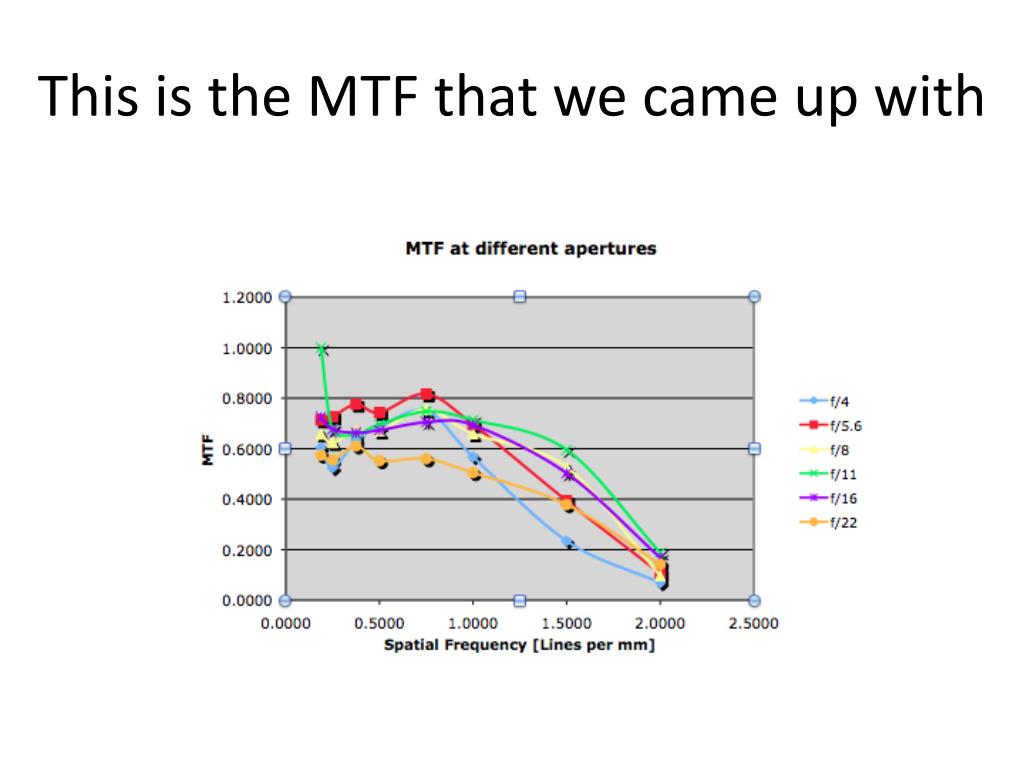 This is the MTF that we came up with

MTF at different apertures

1.2000
1.0000
0.8000
0.6000
0.4000
0.2000
0.0000

MTF

0.0000 0.5000 1.0000 1.5000 2.0000 2.5000

Spatial Frequency [Lines per mm]

f/4
f/5.6
f/8
f/11
f/16
f/22